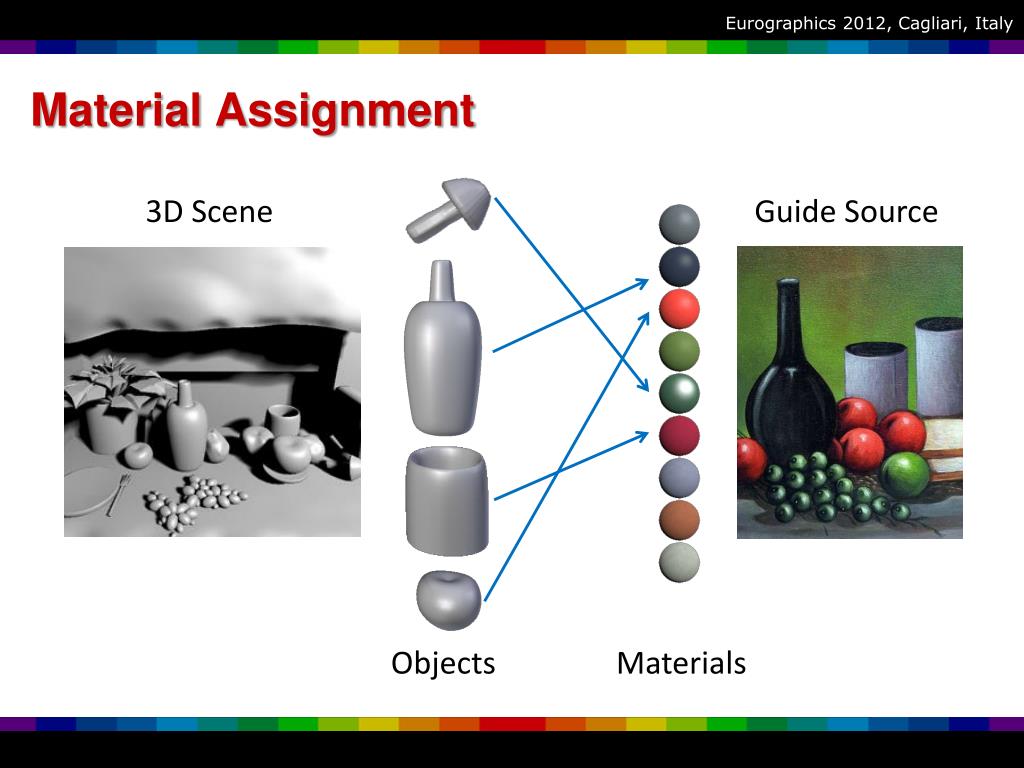 Eurographics 2012, Cagliari, Italy

Material Assignment

3D Scene

Guide Source

Objects

Materials